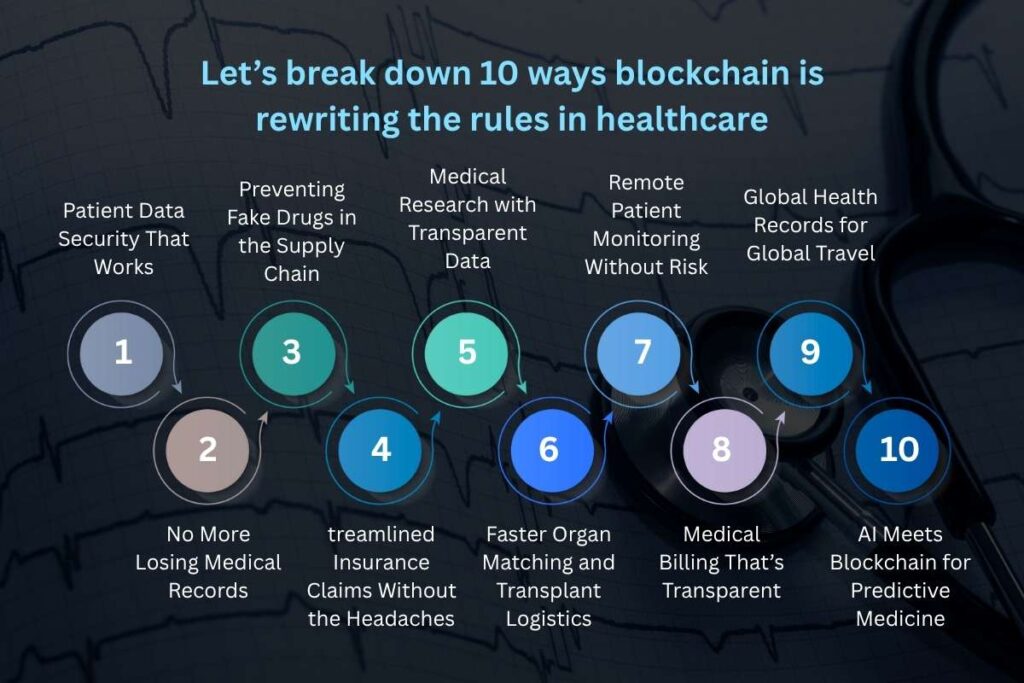 Let's break down 10 ways blockchain is rewriting the rules in healthcare

Patient Data Security That Works

1

2

No More Losing Medical Records

Preventing Fake Drugs in the Supply Chain

3

4

treamlined Insurance Claims Without the Headaches

Medical Research with Transparent Data

5

6

Faster Organ Matching and Transplant Logistics

Remote Patient Monitoring Without Risk

7

8

Medical Billing That's Transparent

Global Health Records for Global Travel

9

10

AI Meets Blockchain for Predictive Medicine